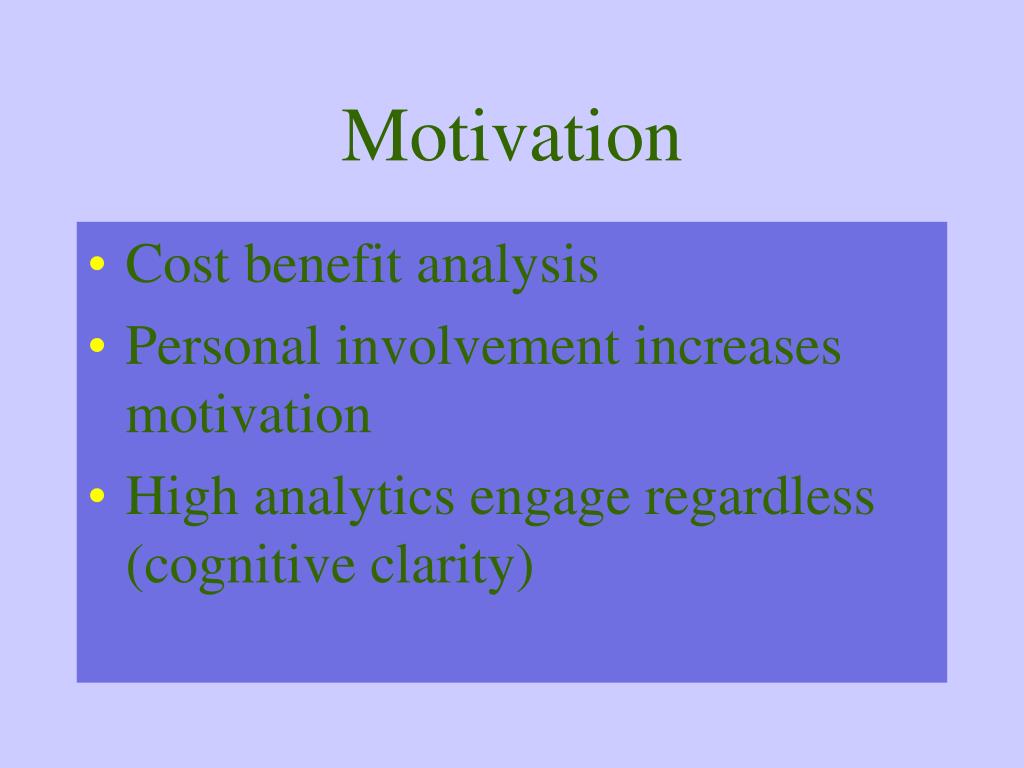 Motivation

• Cost benefit analysis
• Personal involvement increases motivation
• High analytics engage regardless (cognitive clarity)